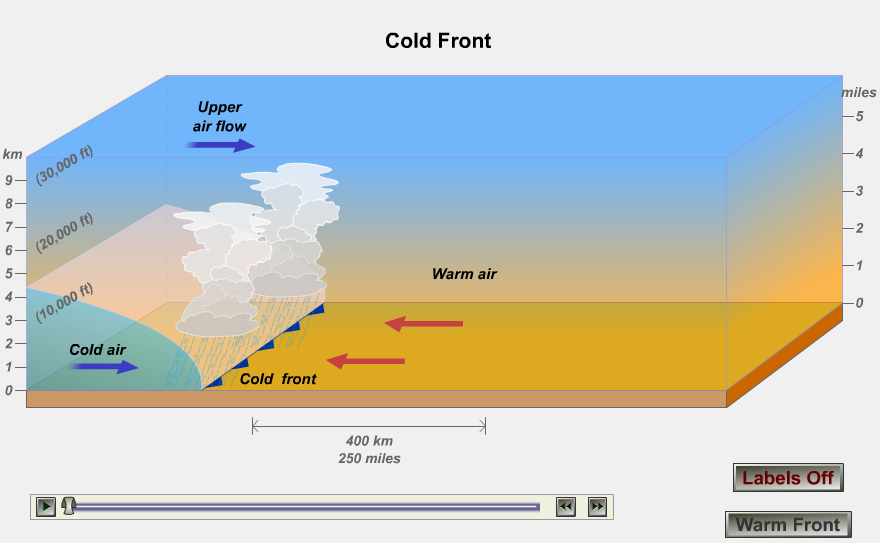 Cold Front

Upper air flow

km
9
8
7
6
5
4
3
2
1
0

(30,000 ft)
(20,000 ft)
(10,000 ft)

miles
5
4
3
2
1
0

Warm air

Cold air

Cold front

400 km
250 miles

Labels Off

Warm Front